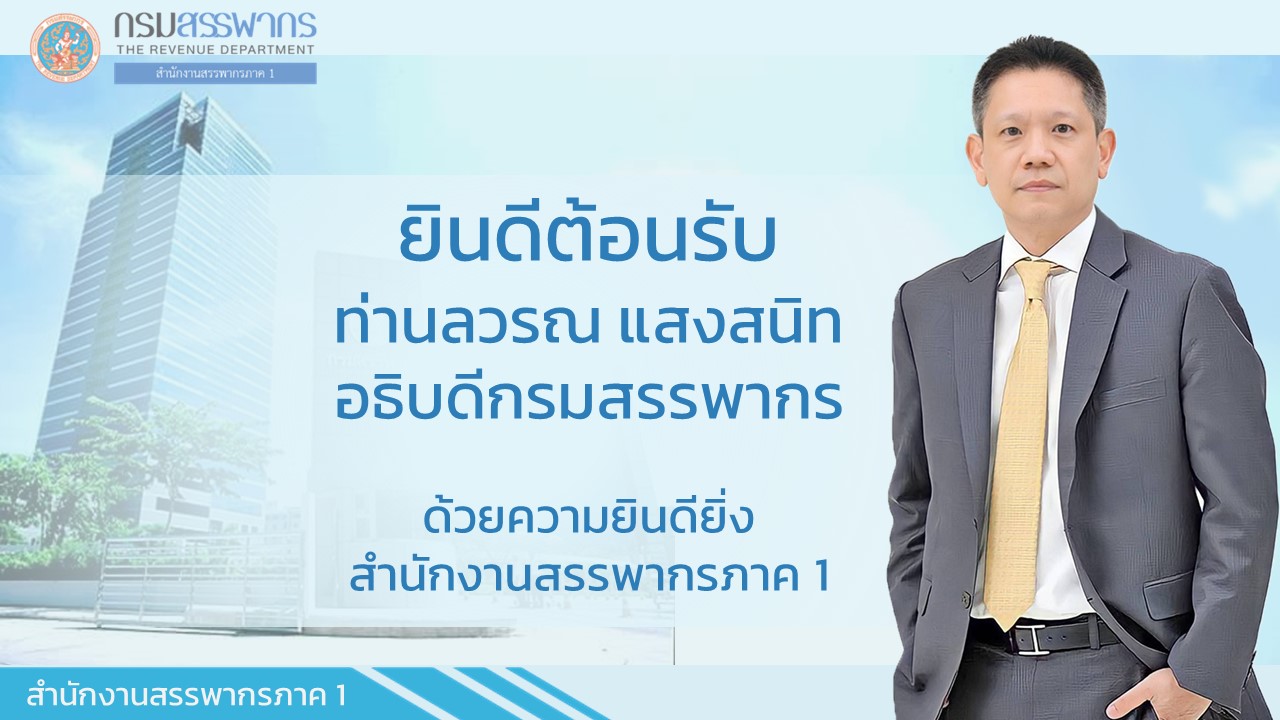 กรมสรรพากร
THE REVENUE DEPARTMENT
สำนักงานสรรพากรภาค 1

ยินดีต้อนรับ
ท่านลวรณ แสงสนิท
อธิบดีกรมสรรพากร

ด้วยความยินดียิ่ง
สำนักงานสรรพากรภาค 1

สำนักงานสรรพากรภาค 1